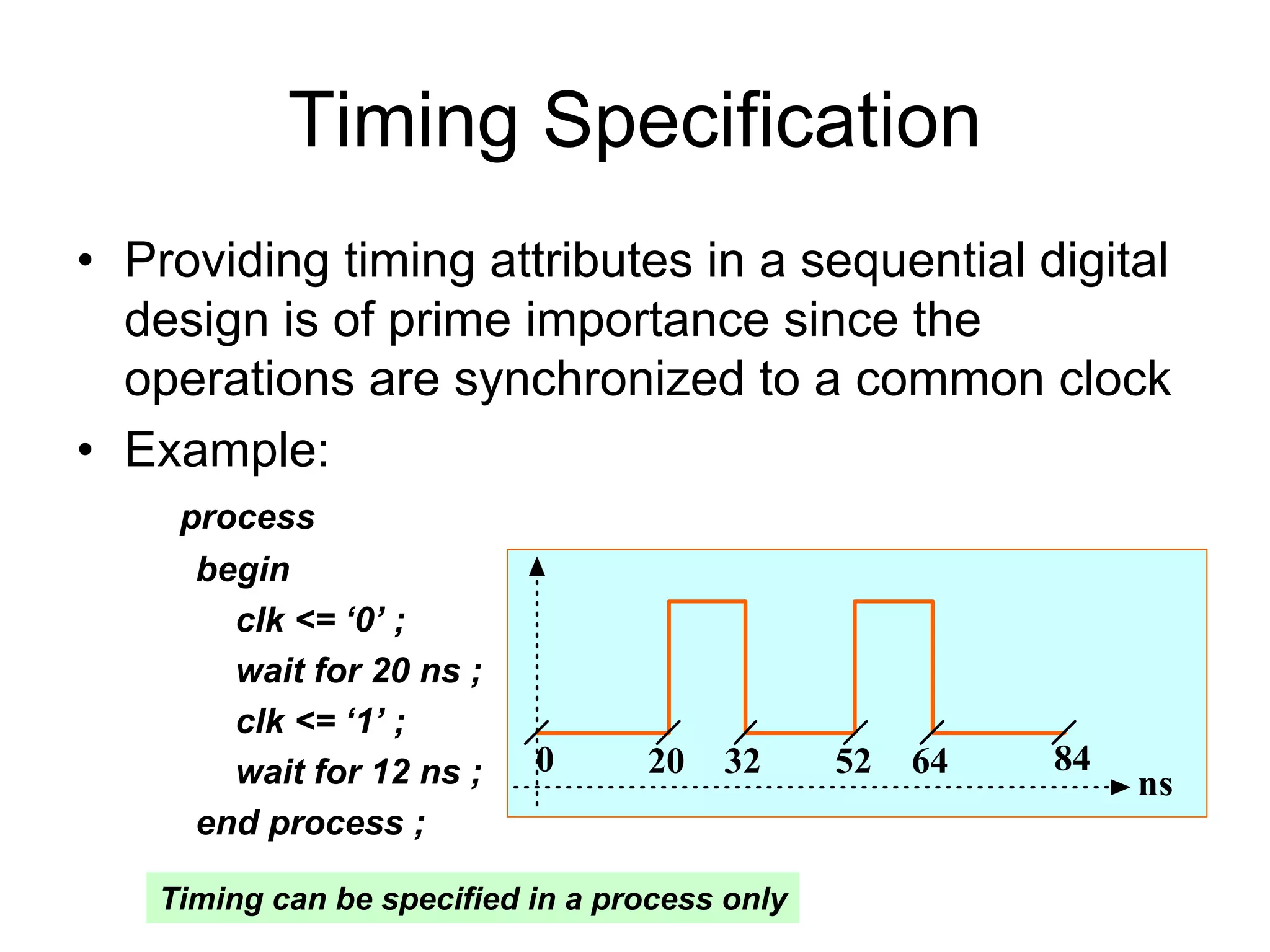 Timing Specification

• Providing timing attributes in a sequential digital design is of prime importance since the operations are synchronized to a common clock

• Example:

process
begin
clk <= ‘0’ ;
wait for 20 ns ;
clk <= ‘1’ ;
wait for 12 ns ;
end process ;

0 20 32 52 64 84 ns

Timing can be specified in a process only